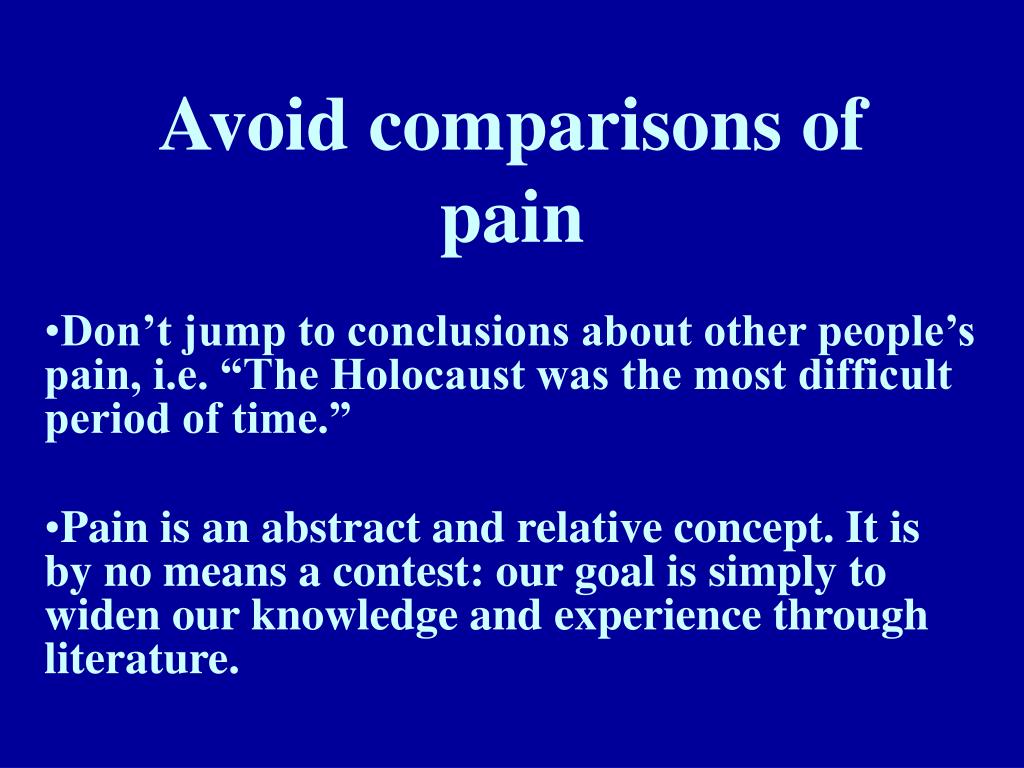 Avoid comparisons of pain

•Don’t jump to conclusions about other people’s pain, i.e. “The Holocaust was the most difficult period of time.”

•Pain is an abstract and relative concept. It is by no means a contest: our goal is simply to widen our knowledge and experience through literature.